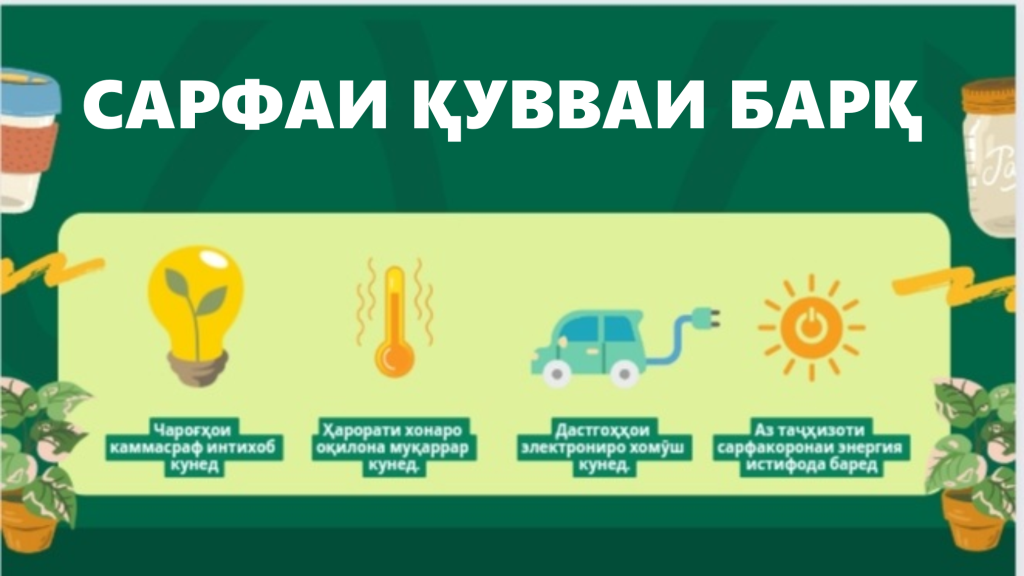 САРФАИ ҚУВВАИ БАРҚ

Чароғҳои каммасраф интихоб кунед

Ҳарорати хонаро оқилона муқаррар кунед.

Дастгоҳҳои электрониро хомӯш кунед.

Аз таҷҳизоти сарфакоронаи энергия истифода баред